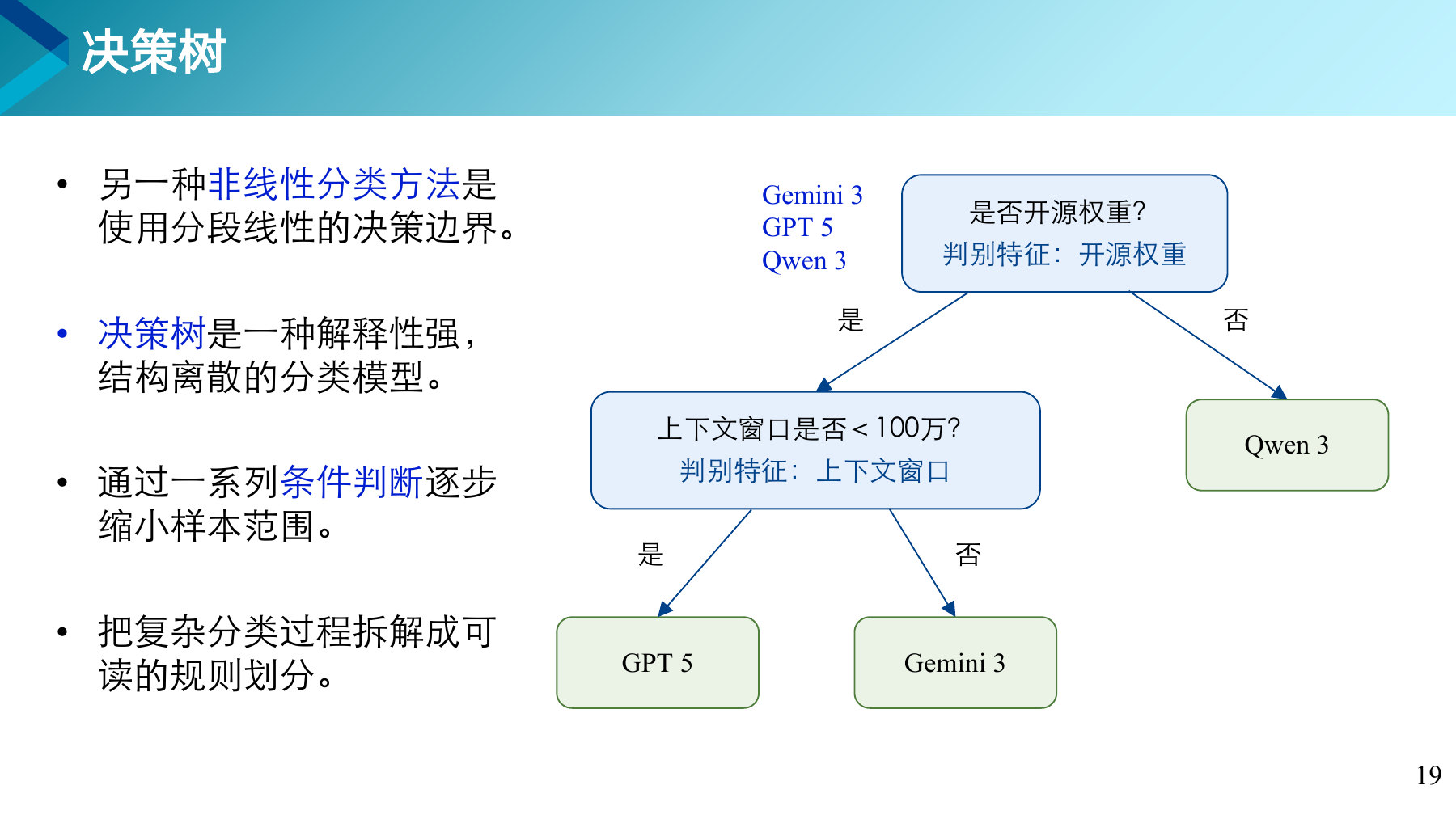 决策树

• 另一种非线性分类方法是使用分段线性的决策边界。

• 决策树是一种解释性强，结构离散的分类模型。

• 通过一系列条件判断逐步缩小样本范围。

• 把复杂分类过程拆解成可读的规则划分。

Gemini 3
GPT 5
Qwen 3

是否开源权重?
判别特征：开源权重

是

否

上下文窗口是否<100万?
判别特征：上下文窗口

Qwen 3

是

否

GPT 5

Gemini 3

19